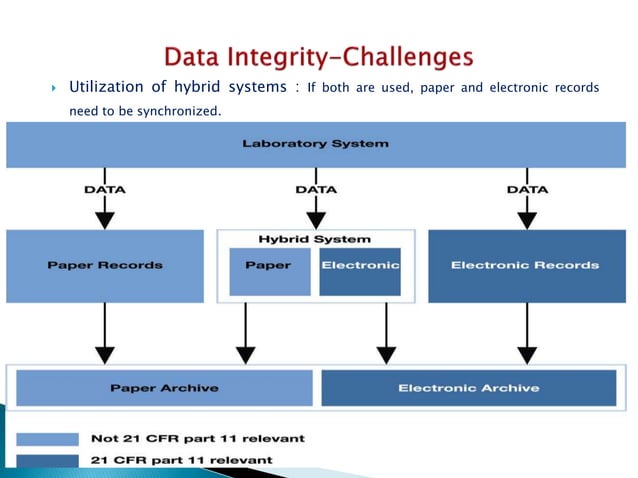 Data Integrity-Challenges

Utilization of hybrid systems : If both are used, paper and electronic records need to be synchronized.

Laboratory System

DATA

DATA

DATA

Paper Records

Hybrid System

Paper

Electronic

Electronic Records

Paper Archive

Electronic Archive

Not 21 CFR part 11 relevant

21 CFR part 11 relevant